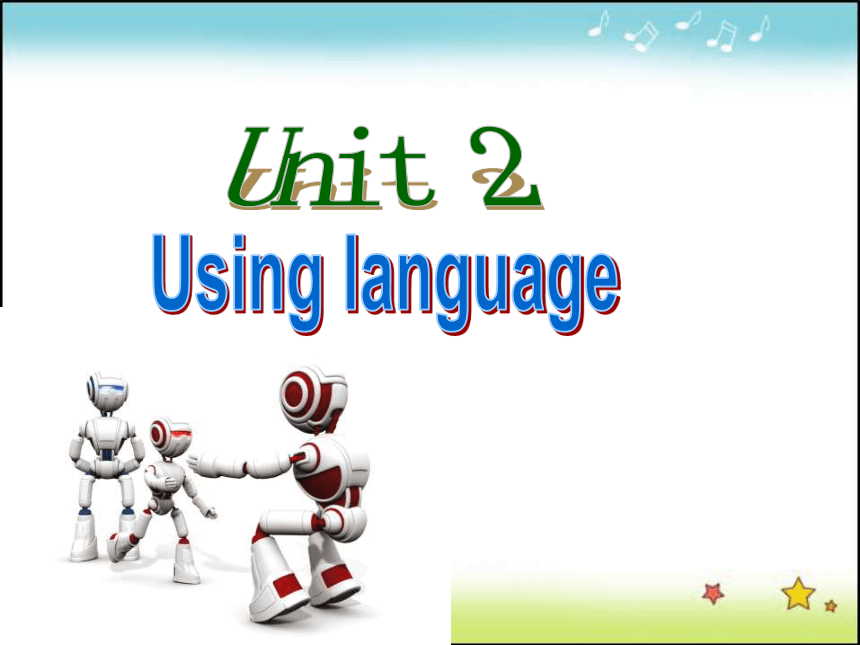 Unit 2

Using language